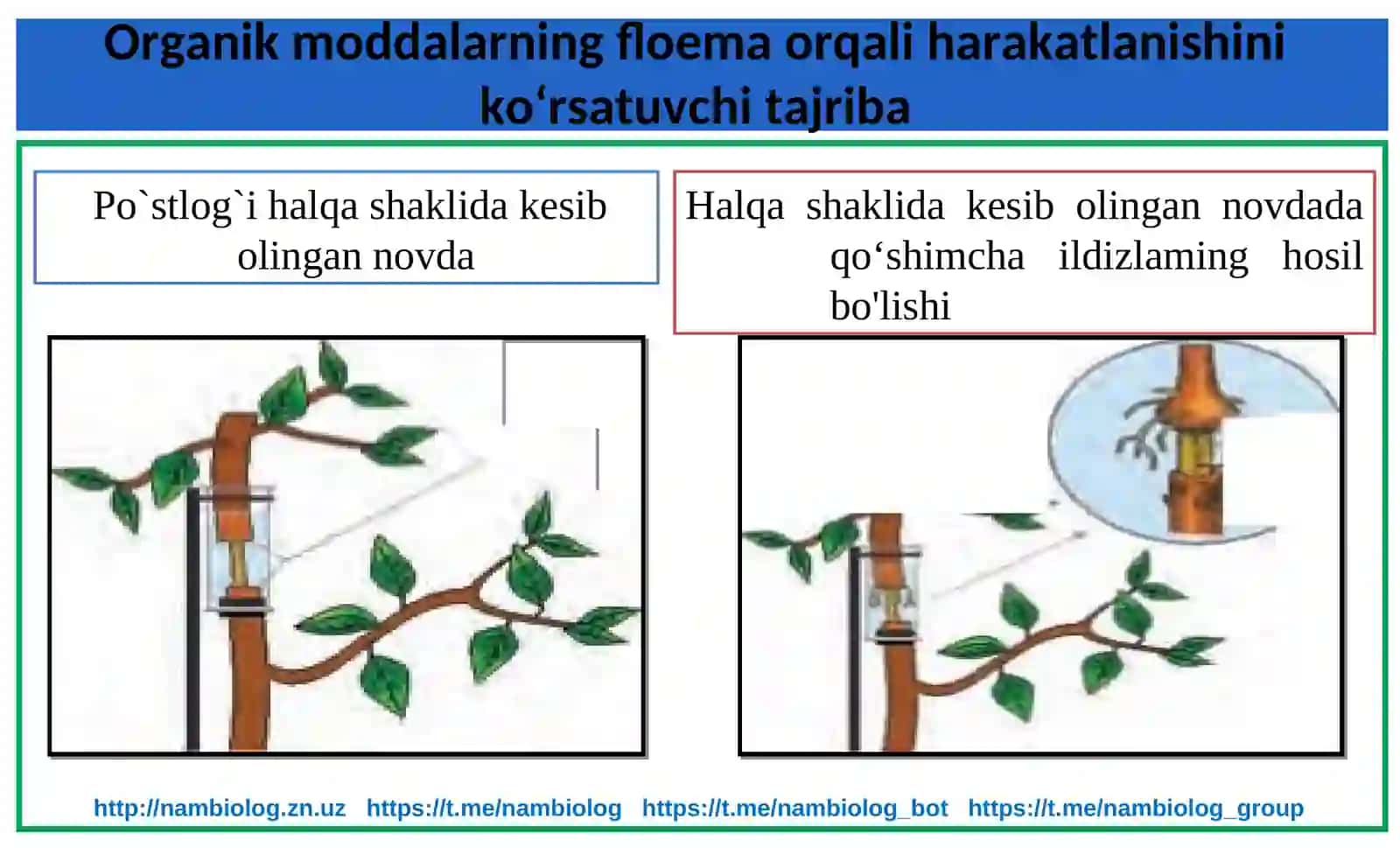 Organik moddalarning floema orqali harakatlanishini ko‘rsatuvchi tajriba

Po`stlog`i halqa shaklida kesib olingan novda

Halqa shaklida kesib olingan novdada qo‘shimcha ildizlaming hosil bo'lishi

http://nambiolog.zn.uz https://t.me/nambiolog https://t.me/nambiolog_bot https://t.me/nambiolog_group